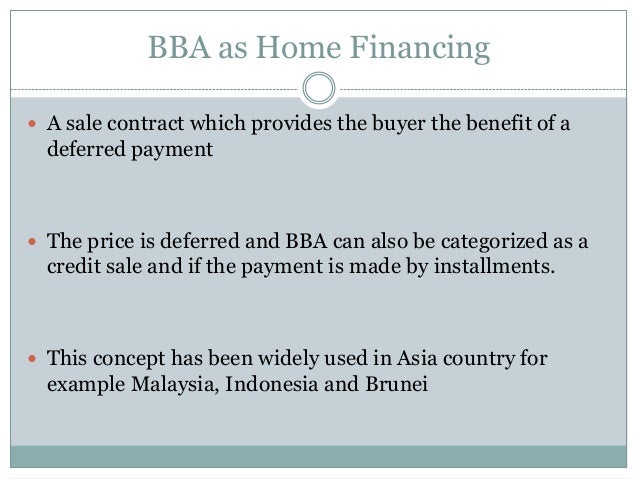 BBA as Home Financing

- A sale contract which provides the buyer the benefit of a deferred payment

- The price is deferred and BBA can also be categorized as a credit sale and if the payment is made by installments.

- This concept has been widely used in Asia country for example Malaysia, Indonesia and Brunei